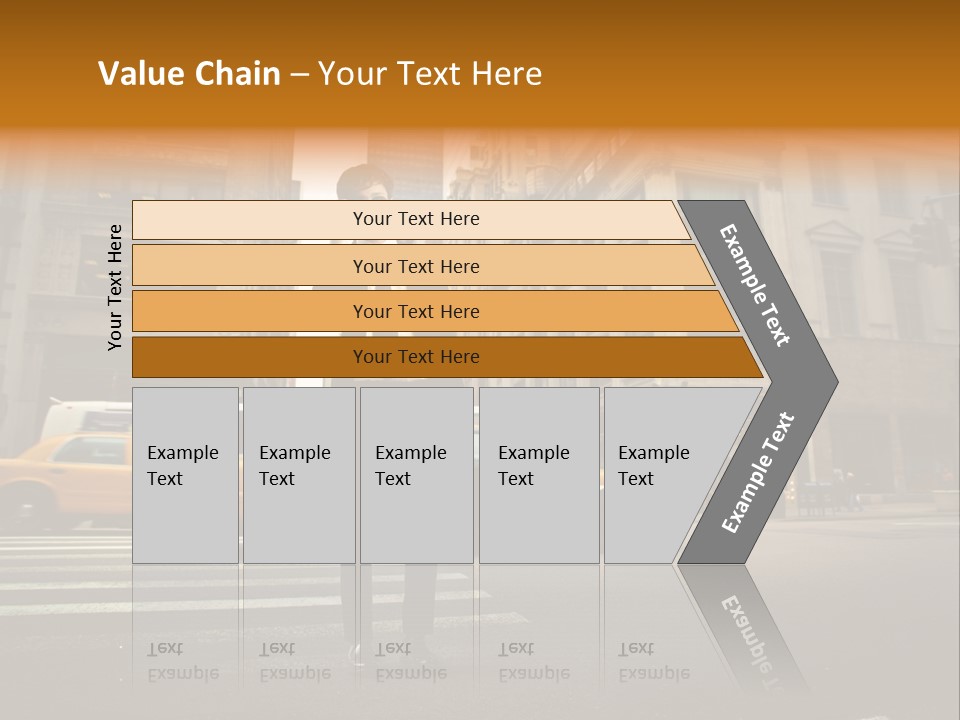 Value Chain – Your Text Here

Your Text Here

Your Text Here

Your Text Here

Your Text Here

Your Text Here

Example Text

Example Text

Example Text

Example Text

Example Text

Example Text

Example Text